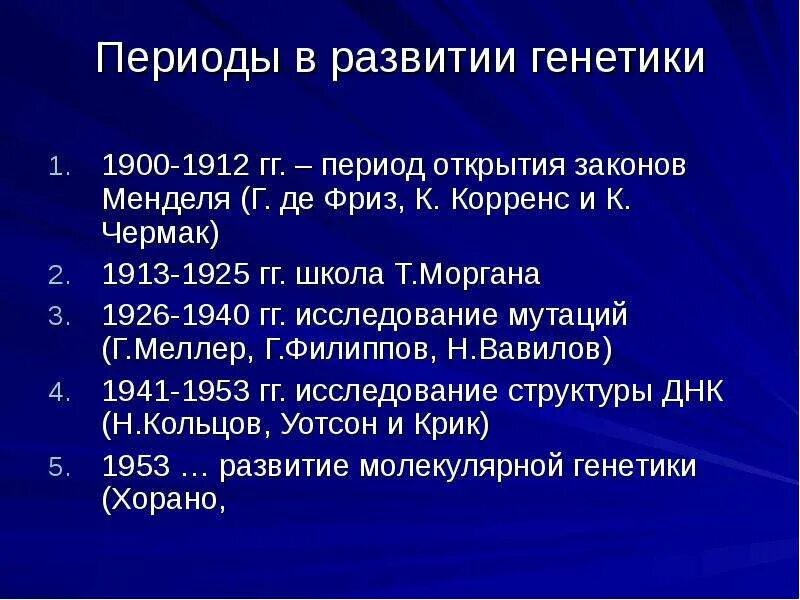 Периоды в развитии генетики

1. 1900-1912 гг. – период открытия законов Менделя (Г. де Фриз, К. Корренс и К. Чермак)
2. 1913-1925 гг. школа Т.Моргана
3. 1926-1940 гг. исследование мутаций (Г.Меллер, Г.Филиппов, Н.Вавилов)
4. 1941-1953 гг. исследование структуры ДНК (Н.Кольцов, Уотсон и Крик)
5. 1953 … развитие молекулярной генетики (Хорано,